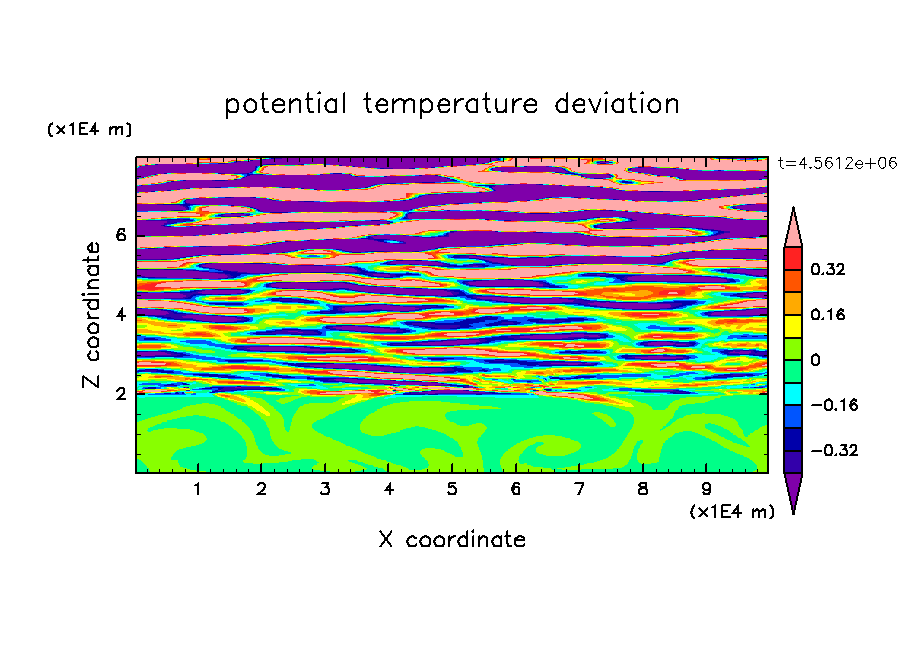 potential temperature deviation

(x1E4 m)

t=4.5612e+06

Z coordinate

6

4

2

0.32

0.16

0

−0.16

−0.32

1 2 3 4 5 6 7 8 9

(x1E4 m)

X coordinate